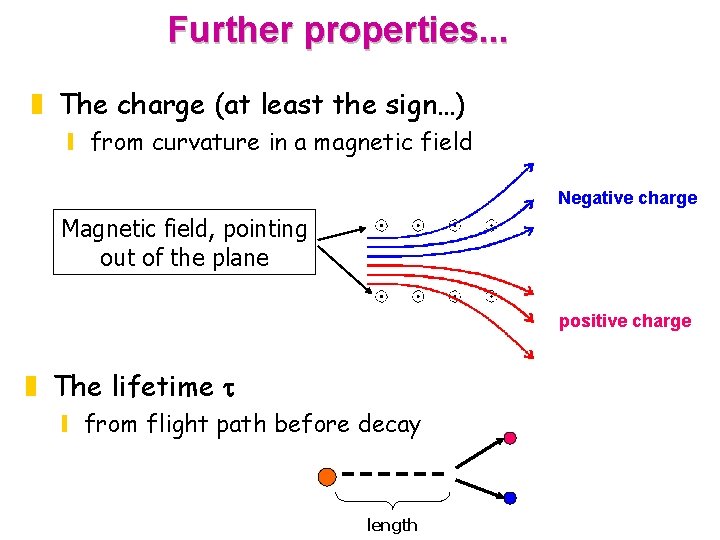 Further properties...

The charge (at least the sign...)

from curvature in a magnetic field

Magnetic field, pointing out of the plane

Negative charge

positive charge

The lifetime $\tau$

from flight path before decay

length